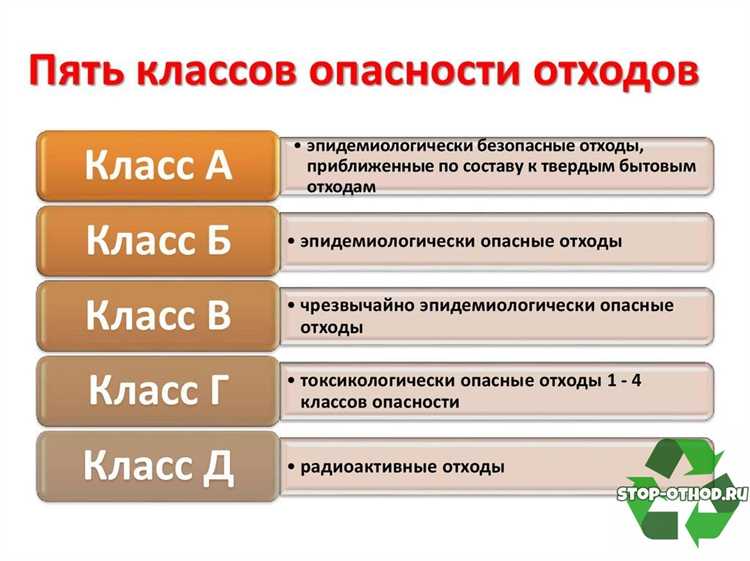 Пять классов опасности отходов

Класс А

• эпидемиологически безопасные отходы, приближенные по составу к твердым бытовым отходам

Класс Б

• эпидемиологически опасные отходы

Класс В

• чрезвычайно эпидемиологически опасные отходы

Класс Г

• токсикологически опасные отходы 1 - 4 классов опасности

Класс Д

• радиоактивные отходы

STOP-OTHOD.RU